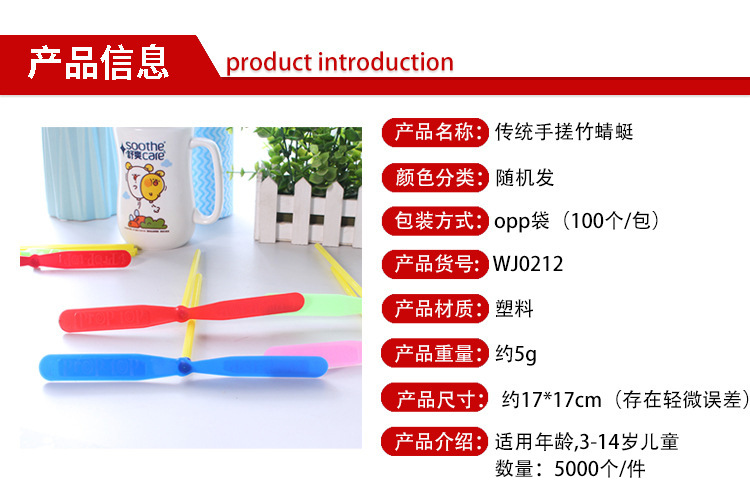 产品信息 product introduction

soothe 舒奥 care

产品名称: 传统手搓竹蜻蜓

颜色分类: 随机发

包装方式: opp袋（100个/包）

产品货号: WJ0212

产品材质: 塑料

产品重量: 约5g

产品尺寸: 约17*17cm（存在轻微误差）

产品介绍: 适用年龄,3-14岁儿童
数量：5000个/件